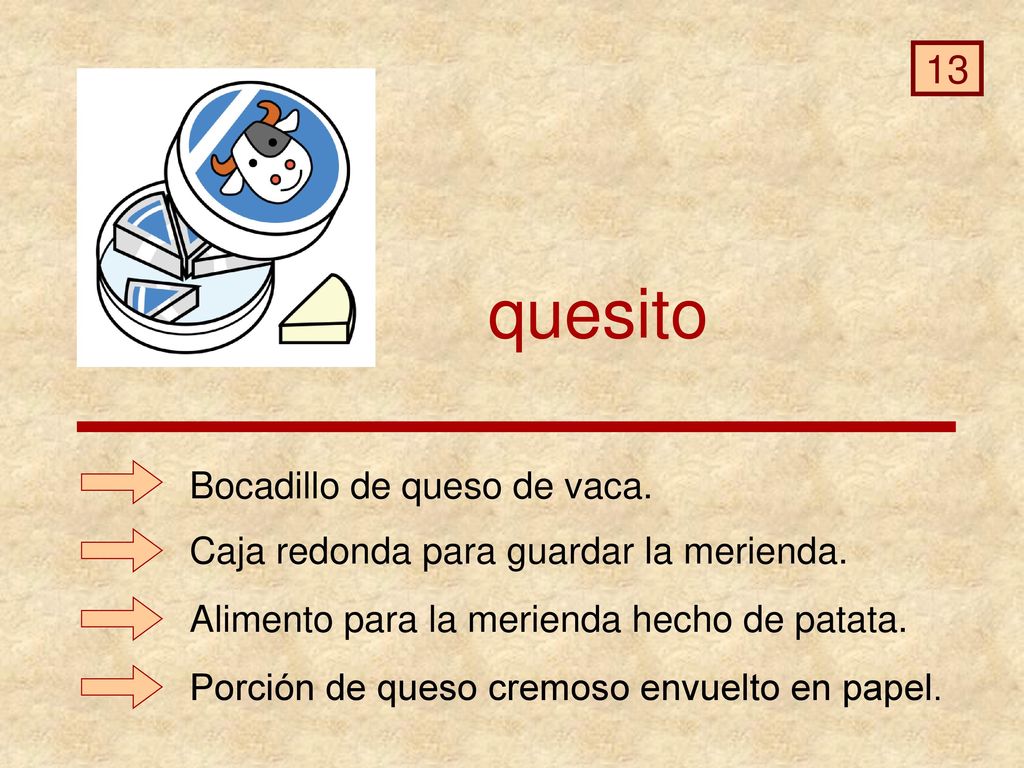 13

quesito

Bocadillo de queso de vaca.

Caja redonda para guardar la merienda.

Alimento para la merienda hecho de patata.

Porción de queso cremoso envuelto en papel.